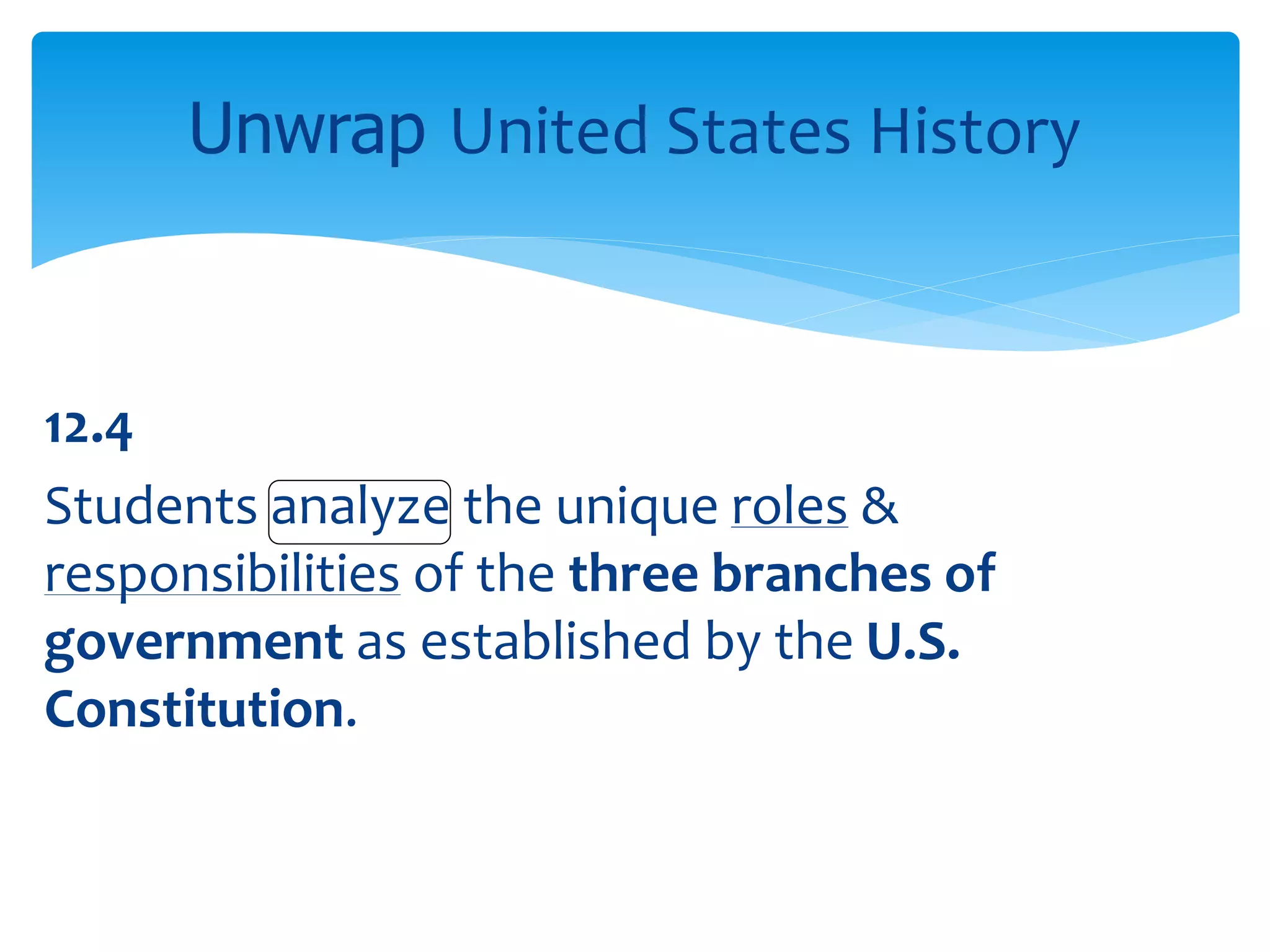 Unwrap United States History

12.4

Students analyze the unique roles & responsibilities of the three branches of government as established by the U.S. Constitution.